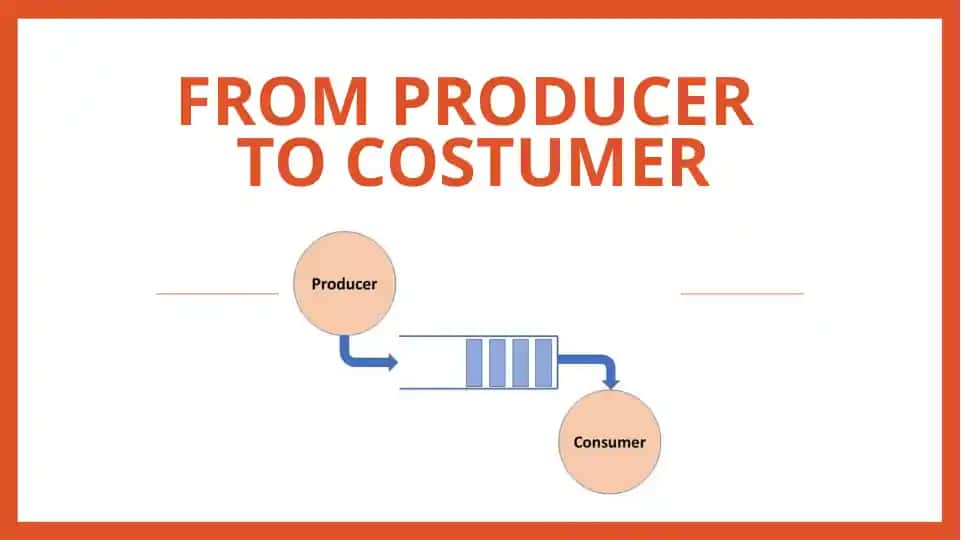 FROM PRODUCER TO COSTUMER

Producer

Consumer